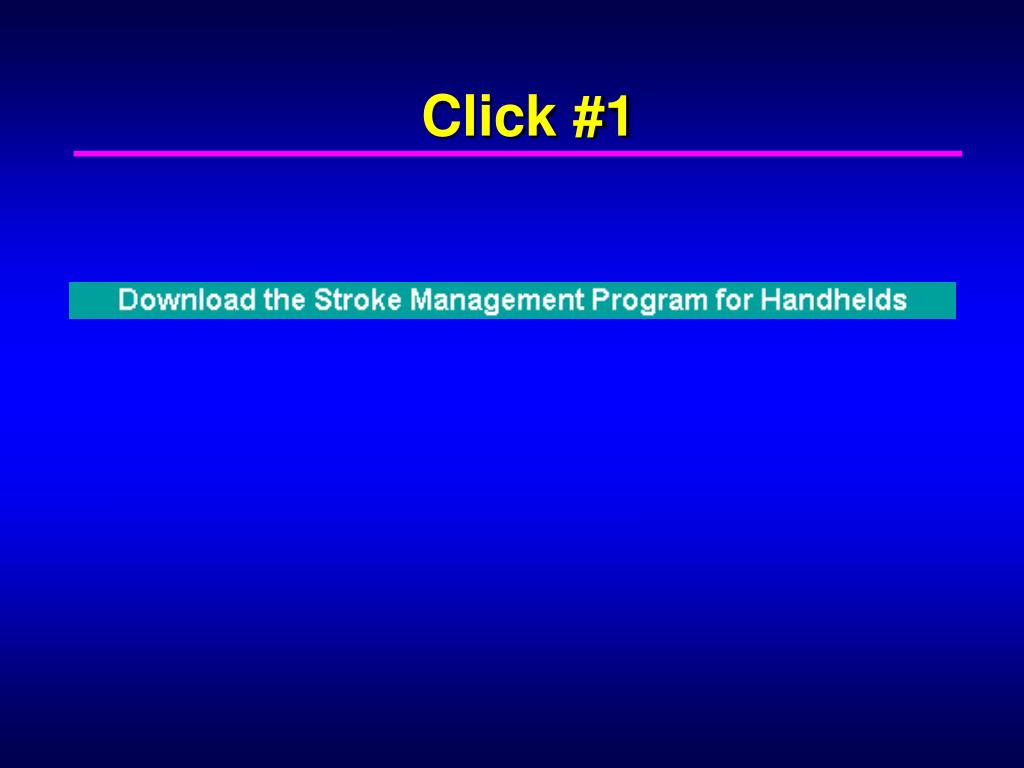 Click #1

Download the Stroke Management Program for Handhelds